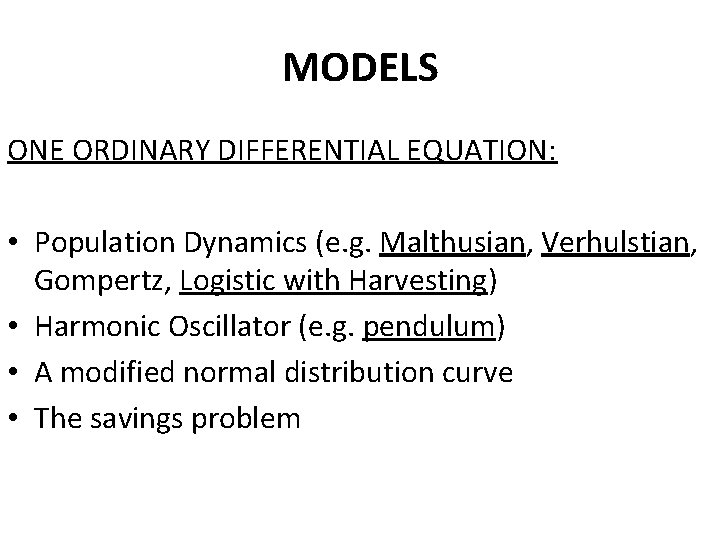 MODELS

ONE ORDINARY DIFFERENTIAL EQUATION:

• Population Dynamics (e.g. Malthusian, Verhulstian, Gompertz, Logistic with Harvesting)
• Harmonic Oscillator (e.g. pendulum)
• A modified normal distribution curve
• The savings problem